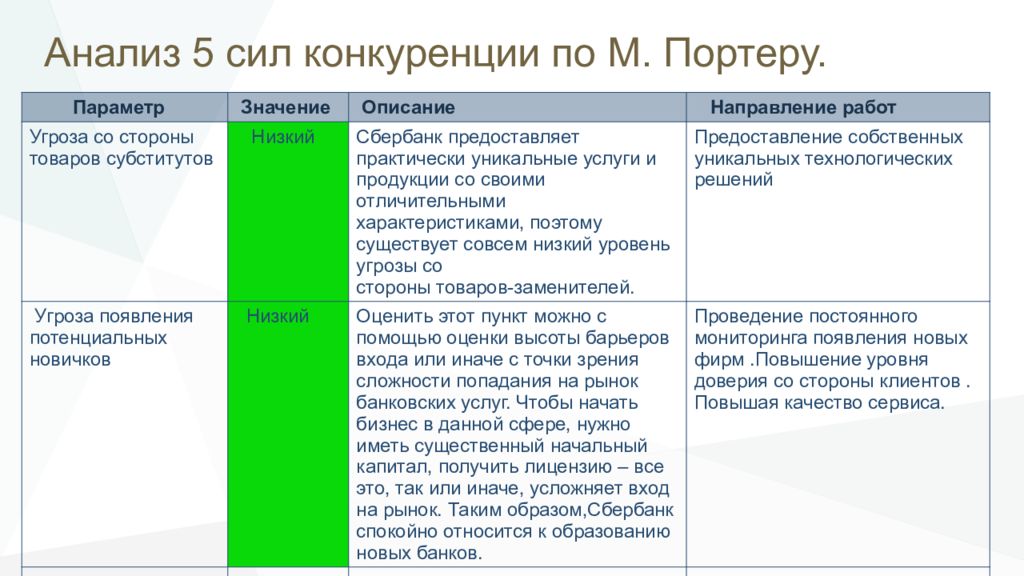 Анализ 5 сил конкуренции по М. Портеру.

| Параметр | Значение | Описание | Направление работ |
|---|---|---|---|
| Угроза со стороны товаров субститутов | Низкий | Сбербанк предоставляет практически уникальные услуги и продукции со своими отличительными характеристиками, поэтому существует совсем низкий уровень угрозы со стороны товаров-заменителей. | Предоставление собственных уникальных технологических решений |
| Угроза появления потенциальных новичков | Низкий | Оценить этот пункт можно с помощью оценки высоты барьеров входа или иначе с точки зрения сложности попадания на рынок банковских услуг. Чтобы начать бизнес в данной сфере, нужно иметь существенный начальный капитал, получить лицензию – все это, так или иначе, усложняет вход на рынок. Таким образом,Сбербанк спокойно относится к образованию новых банков. | Проведение постоянного мониторинга появления новых фирм .Повышение уровня доверия со стороны клиентов . Повышая качество сервиса. |